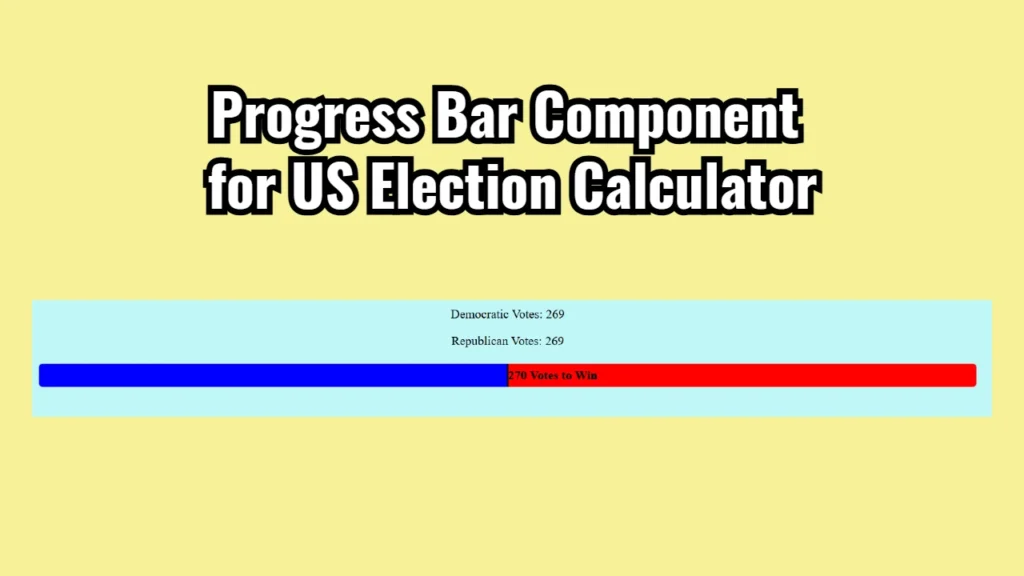 Progress Bar Component for US Election Calculator

Democratic Votes: 269

Republican Votes: 269

270 Votes to Win